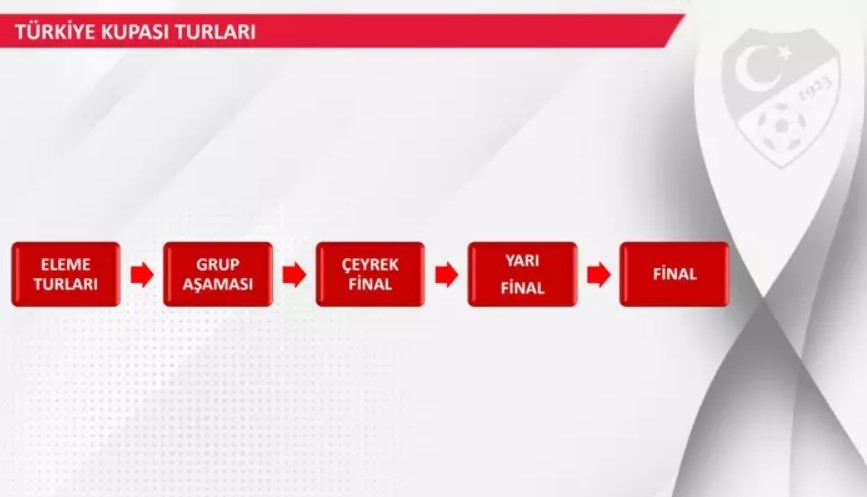 TÜRKİYE KUPASI TURLARI

1923

ELEME TURLARI

GRUP AŞAMASI

ÇEYREK FİNAL

YARI FİNAL

FİNAL